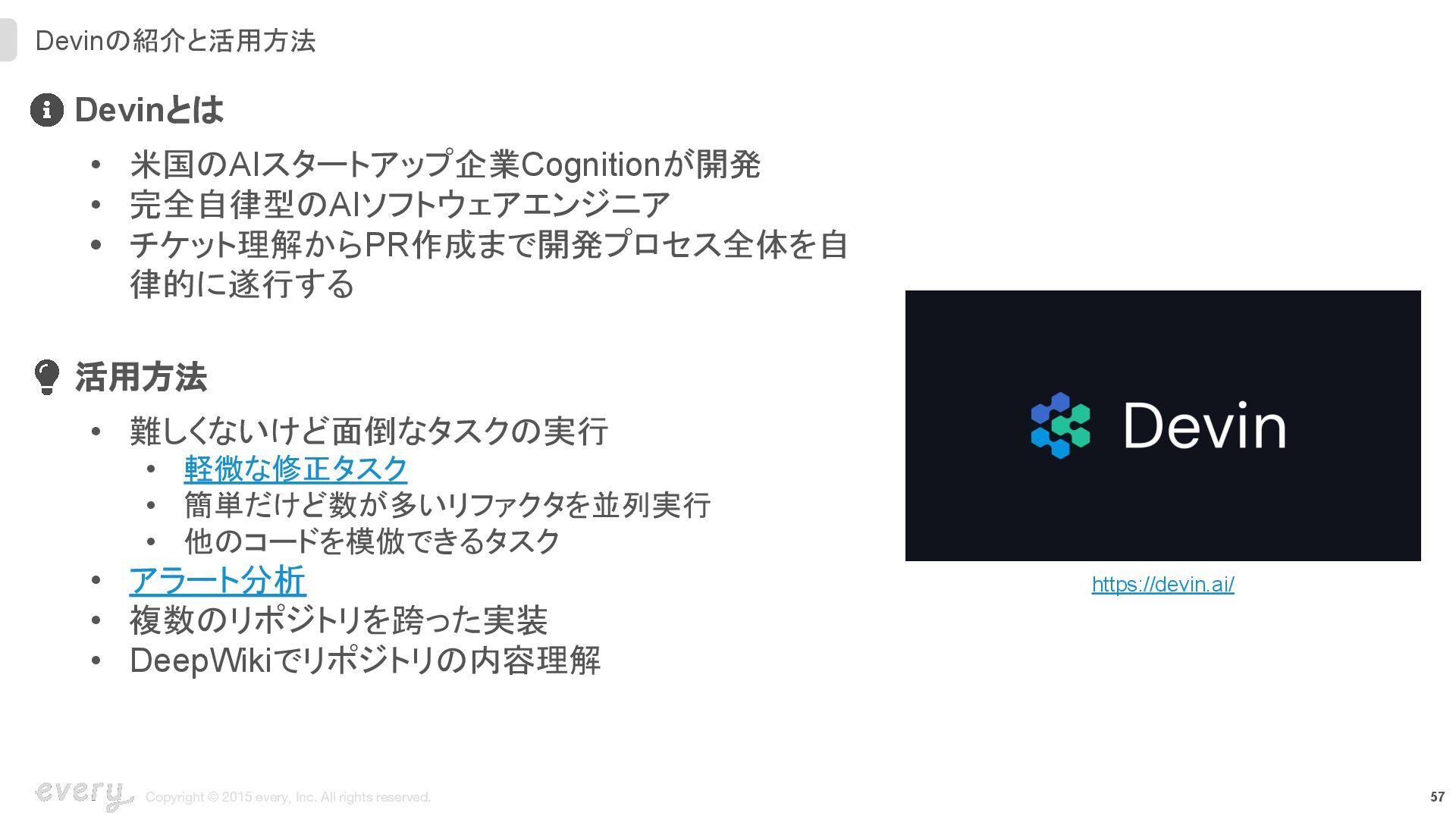 Devinの紹介と活用方法

Devinとは

• 米国のAIスタートアップ企業Cognitionが開発
• 完全自律型のAIソフトウェアエンジニア
• チケット理解からPR作成まで開発プロセス全体を自律的に遂行する

活用方法

• 難しくないけど面倒なタスクの実行
  • 軽微な修正タスク
  • 簡単だけど数が多いリファクタを並列実行
  • 他のコードを模倣できるタスク
• アラート分析
• 複数のリポジトリを跨った実装
• DeepWikiでリポジトリの内容理解

Devin

https://devin.ai/

every

Copyright © 2015 every, Inc. All rights reserved.

57